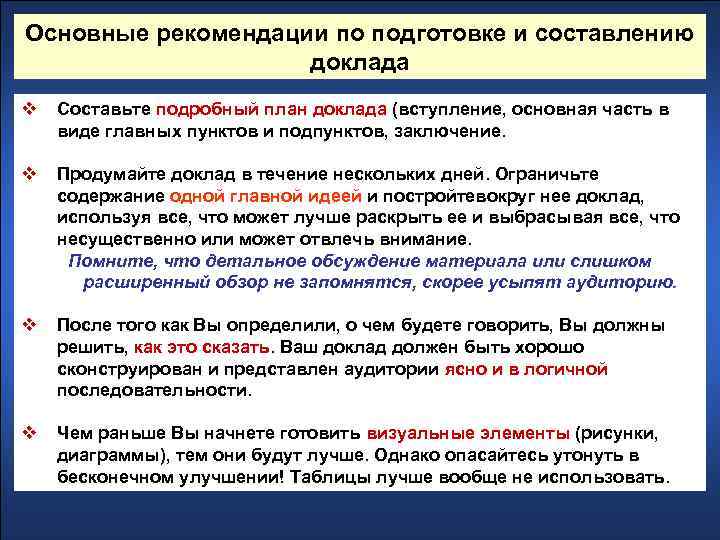 Основные рекомендации по подготовке и составлению доклада

❖ Составьте подробный план доклада (вступление, основная часть в виде главных пунктов и подпунктов, заключение.

❖ Продумайте доклад в течение нескольких дней. Ограничьте содержание одной главной идеей и постройтевокруг нее доклад, используя все, что может лучше раскрыть ее и выбрасывая все, что несущественно или может отвлечь внимание.
Помните, что детальное обсуждение материала или слишком расширенный обзор не запомнятся, скорее усыпят аудиторию.

❖ После того как Вы определили, о чем будете говорить, Вы должны решить, как это сказать. Ваш доклад должен быть хорошо сконструирован и представлен аудитории ясно и в логичной последовательности.

❖ Чем раньше Вы начнете готовить визуальные элементы (рисунки, диаграммы), тем они будут лучше. Однако опасайтесь утонуть в бесконечном улучшении! Таблицы лучше вообще не использовать.